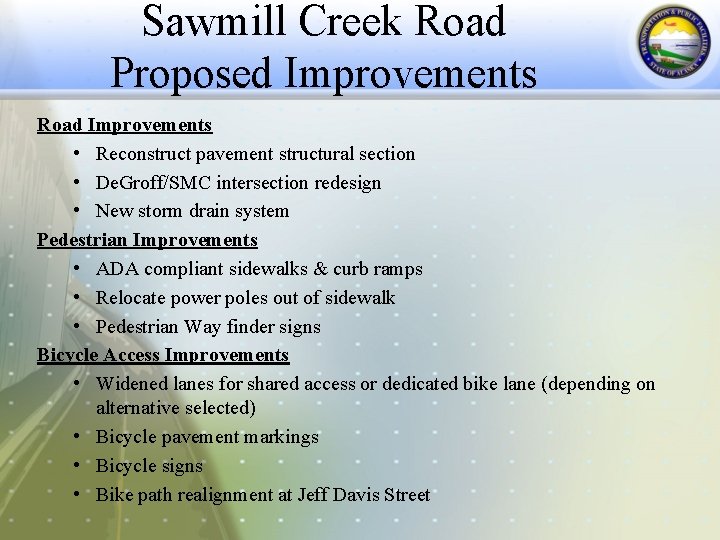 Sawmill Creek Road
Proposed Improvements

TRANSPORTATION & PUBLIC FACILITIES
STATE OF ALASKA

Road Improvements
• Reconstruct pavement structural section
• DeGroff/SMC intersection redesign
• New storm drain system

Pedestrian Improvements
• ADA compliant sidewalks & curb ramps
• Relocate power poles out of sidewalk
• Pedestrian Way finder signs

Bicycle Access Improvements
• Widened lanes for shared access or dedicated bike lane (depending on alternative selected)
• Bicycle pavement markings
• Bicycle signs
• Bike path realignment at Jeff Davis Street